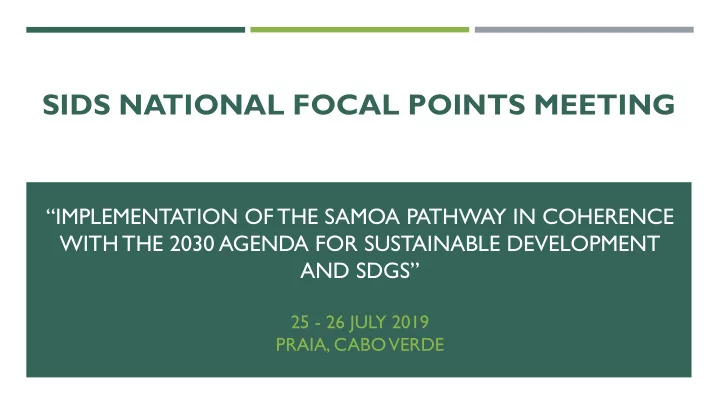 SIDS NATIONAL FOCAL POINTS MEETING

“IMPLEMENTATION OF THE SAMOA PATHWAY IN COHERENCE WITH THE 2030 AGENDA FOR SUSTAINABLE DEVELOPMENT AND SDGS”

25 - 26 JULY 2019
PRAIA, CABO VERDE